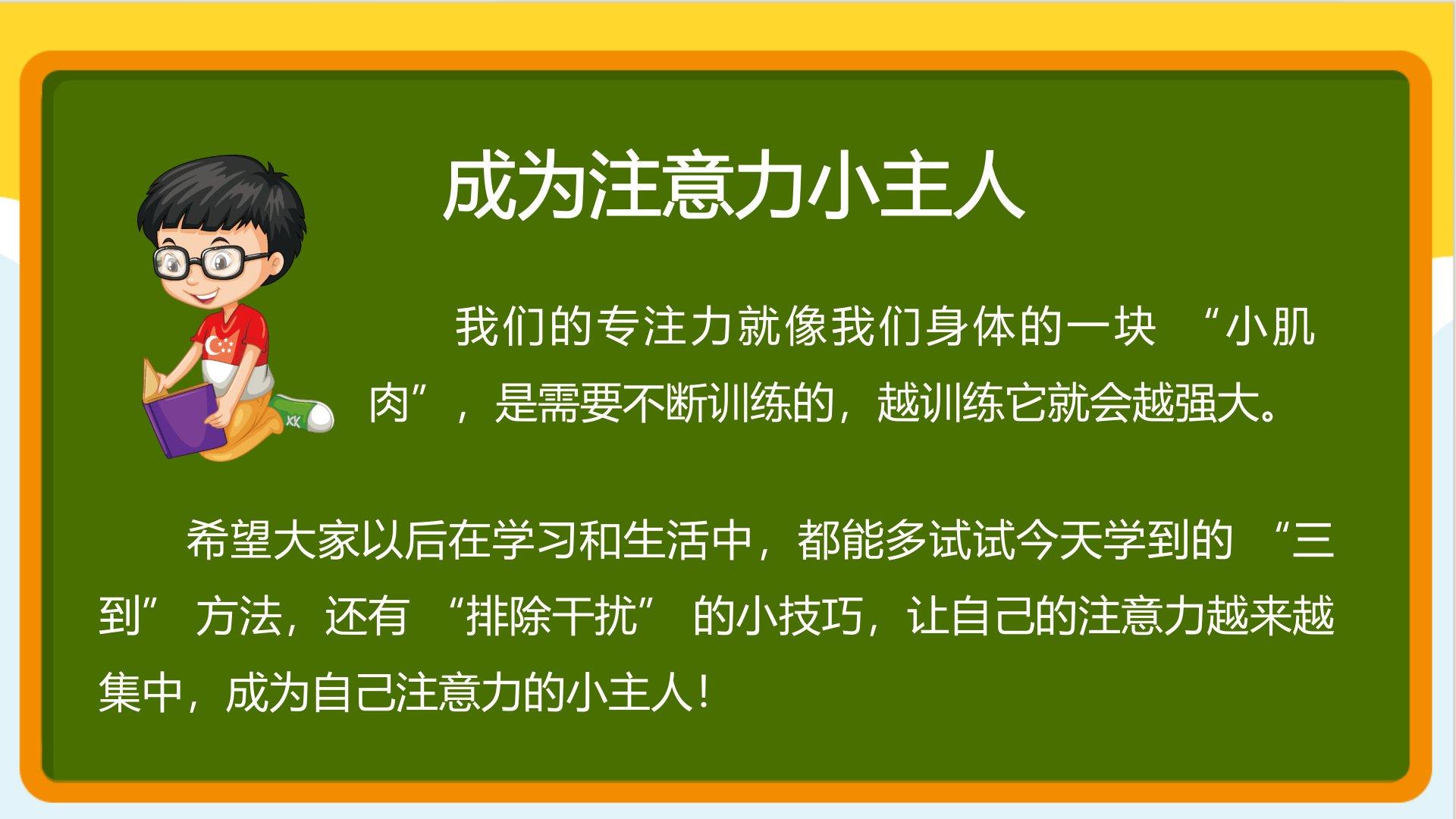 成为注意力小主人

我们的专注力就像我们身体的一块 “小肌肉”，是需要不断训练的，越训练它就会越强大。

希望大家以后在学习和生活中，都能多试试今天学到的 “三到” 方法，还有 “排除干扰” 的小技巧，让自己的注意力越来越集中，成为自己注意力的小主人！